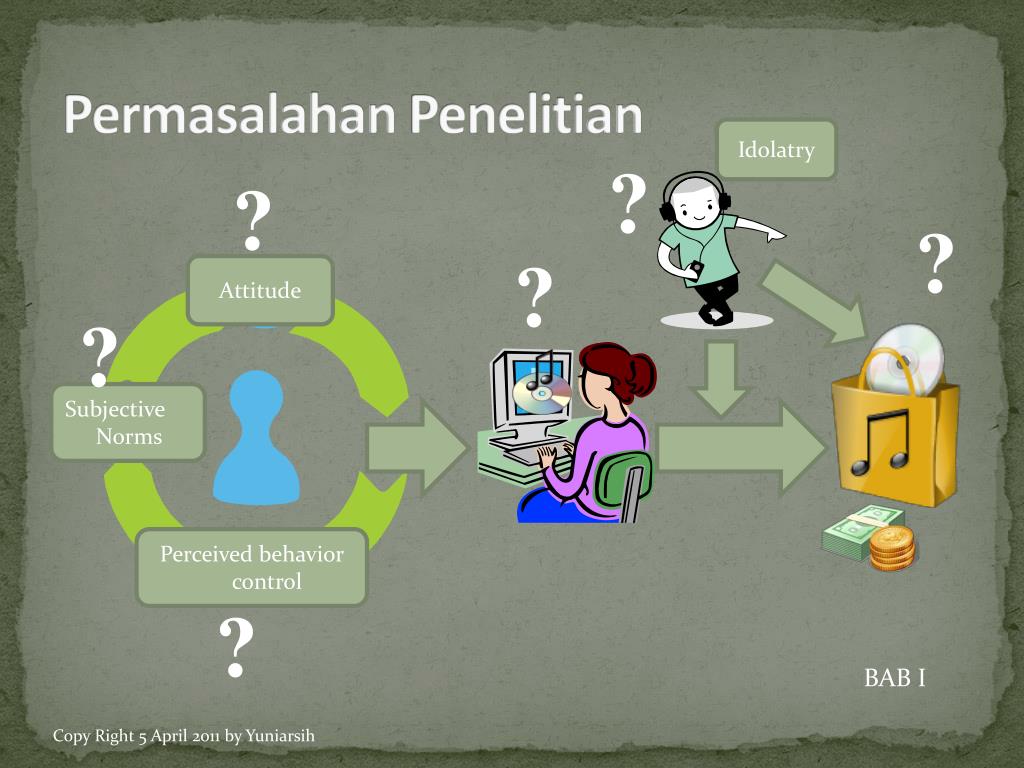 Permasalahan Penelitian

Idolatry

?

?

?

?

?

Attitude

Subjective Norms

Perceived behavior control

?

BAB I

Copy Right 5 April 2011 by Yuniarsih